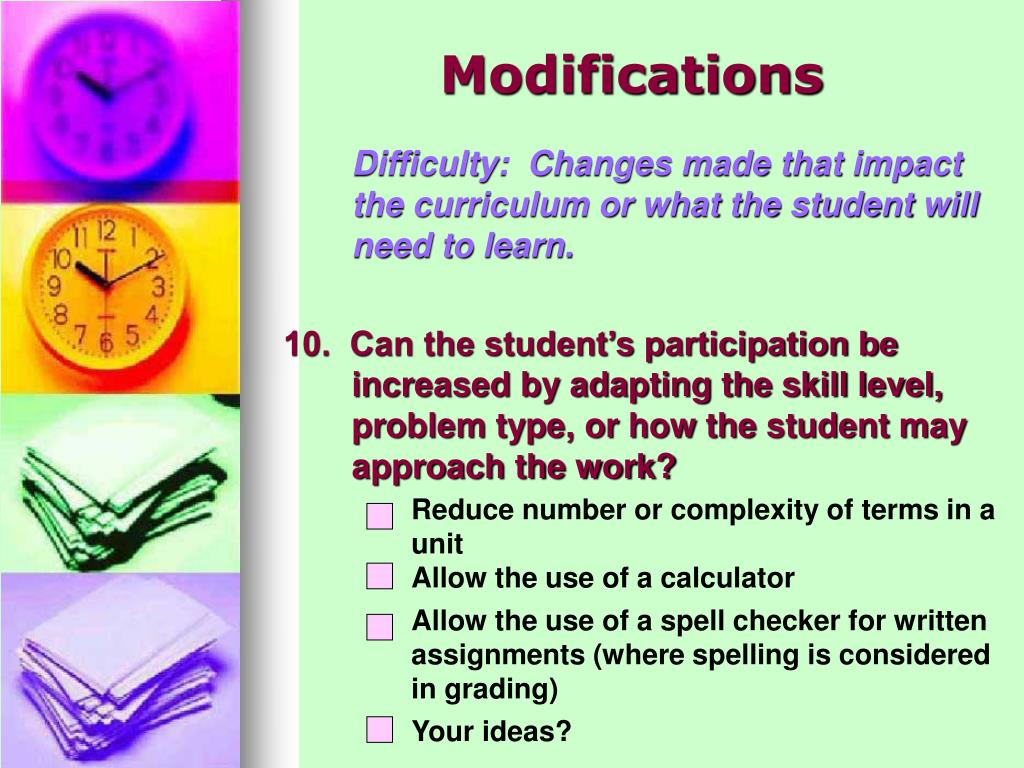 Modifications

Difficulty: Changes made that impact the curriculum or what the student will need to learn.

10. Can the student's participation be increased by adapting the skill level, problem type, or how the student may approach the work?

Reduce number or complexity of terms in a unit

Allow the use of a calculator

Allow the use of a spell checker for written assignments (where spelling is considered in grading)

Your ideas?